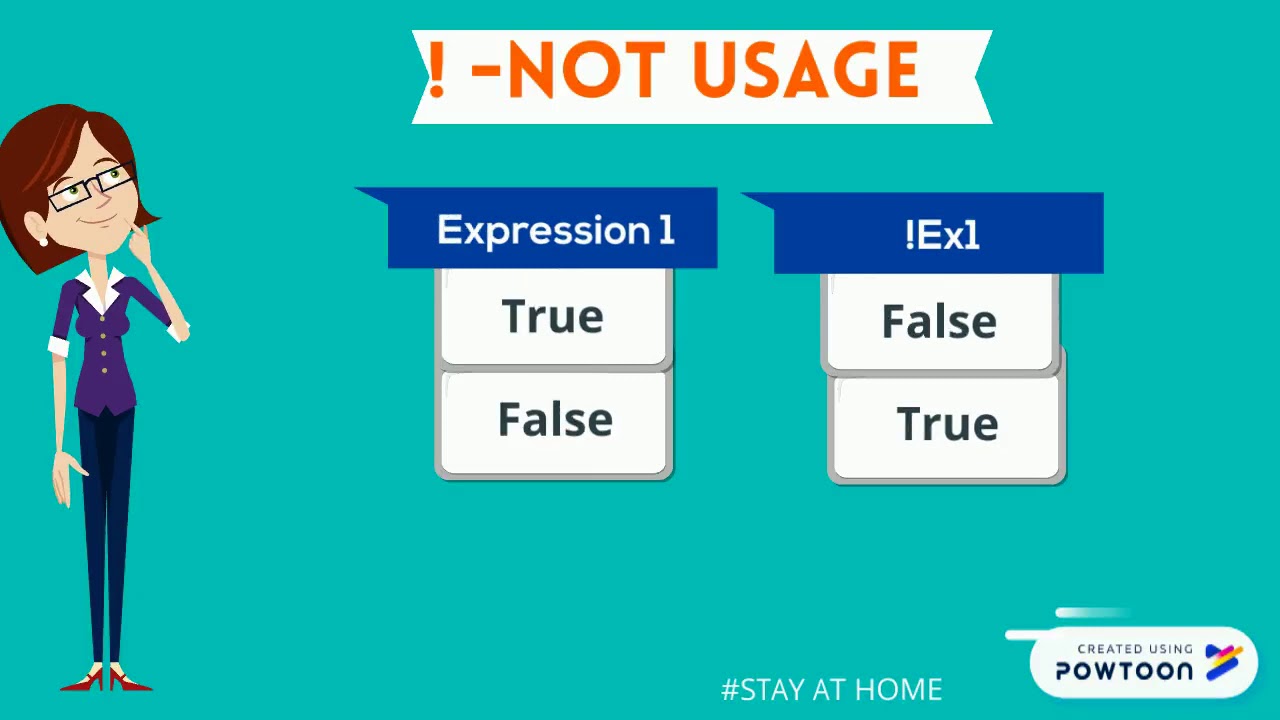 ! -NOT USAGE

| Expression 1 | !Ex1 |
|---|---|
| True | False |
| False | True |

#STAY AT HOME

CREATED USING POWTOON